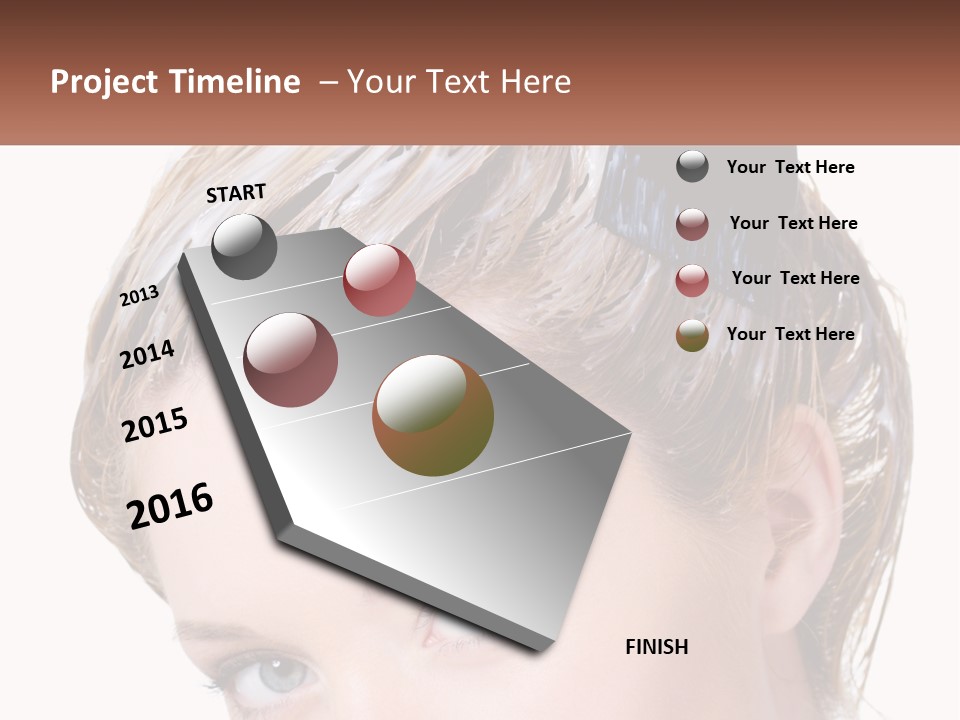 Project Timeline – Your Text Here

START

2013

2014

2015

2016

FINISH

Your Text Here

Your Text Here

Your Text Here

Your Text Here